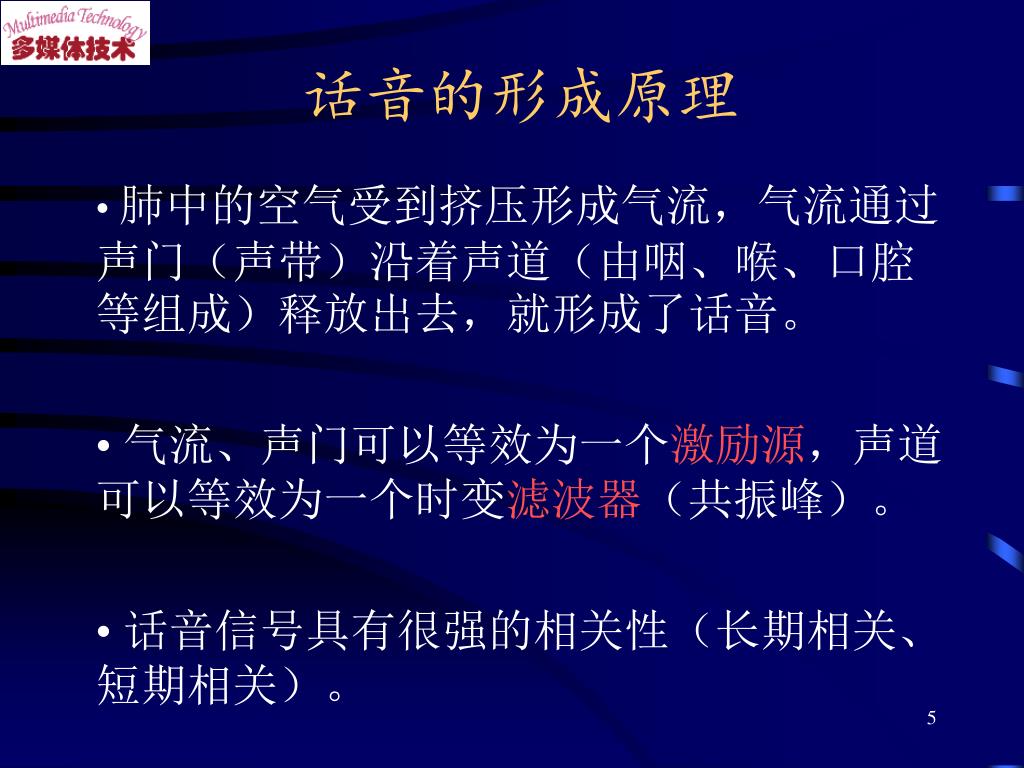 Multimedia Technology
多媒体技术

话音的形成原理

• 肺中的空气受到挤压形成气流，气流通过声门（声带）沿着声道（由咽、喉、口腔等组成）释放出去，就形成了话音。

• 气流、声门可以等效为一个激励源，声道可以等效为一个时变滤波器（共振峰）。

• 话音信号具有很强的相关性（长期相关、短期相关）。

5